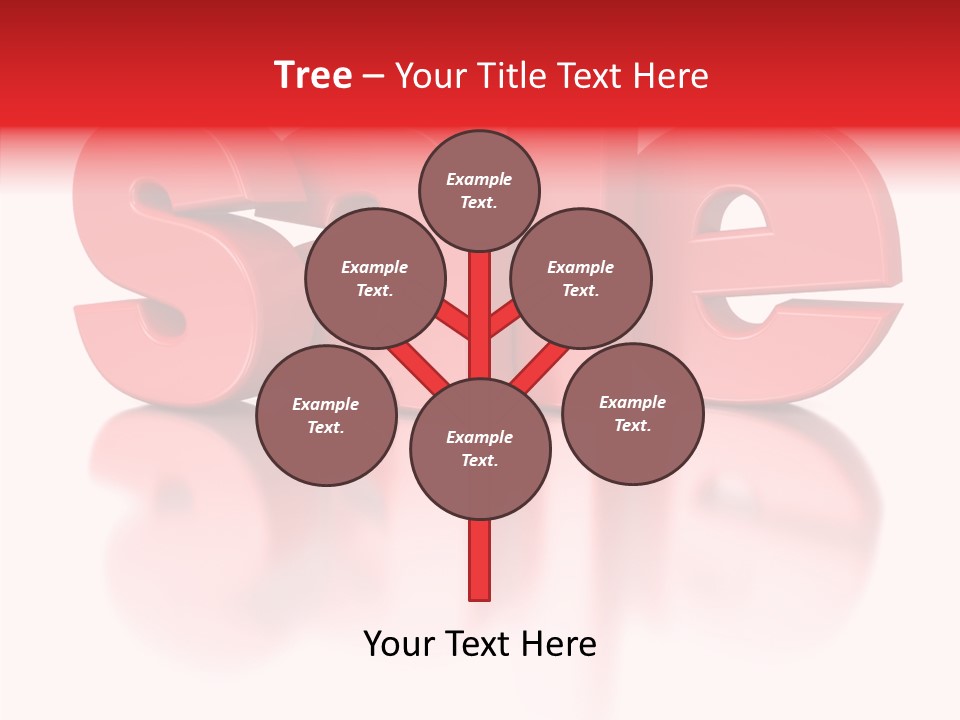 Tree – Your Title Text Here

Example Text.

Example Text.

Example Text.

Example Text.

Example Text.

Example Text.

Your Text Here